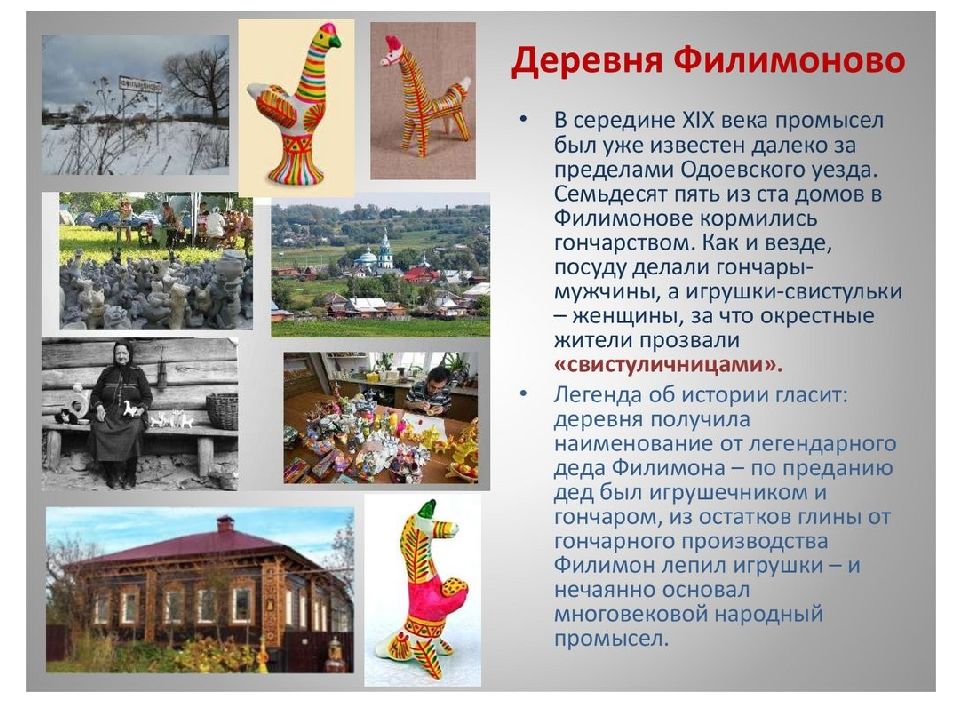 Деревня Филимоново

• В середине XIX века промысел был уже известен далеко за пределами Одоевского уезда. Семьдесят пять из ста домов в Филимонове кормились гончарством. Как и везде, посуду делали гончары-мужчины, а игрушки-свистульки – женщины, за что окрестные жители прозвали «свистуличницами».

• Легенда об истории гласит: деревня получила наименование от легендарного деда Филимона – по преданию дед был игрушечником и гончаром, из остатков глины от гончарного производства Филимон лепил игрушки – и нечаянно основал многовековой народный промысел.